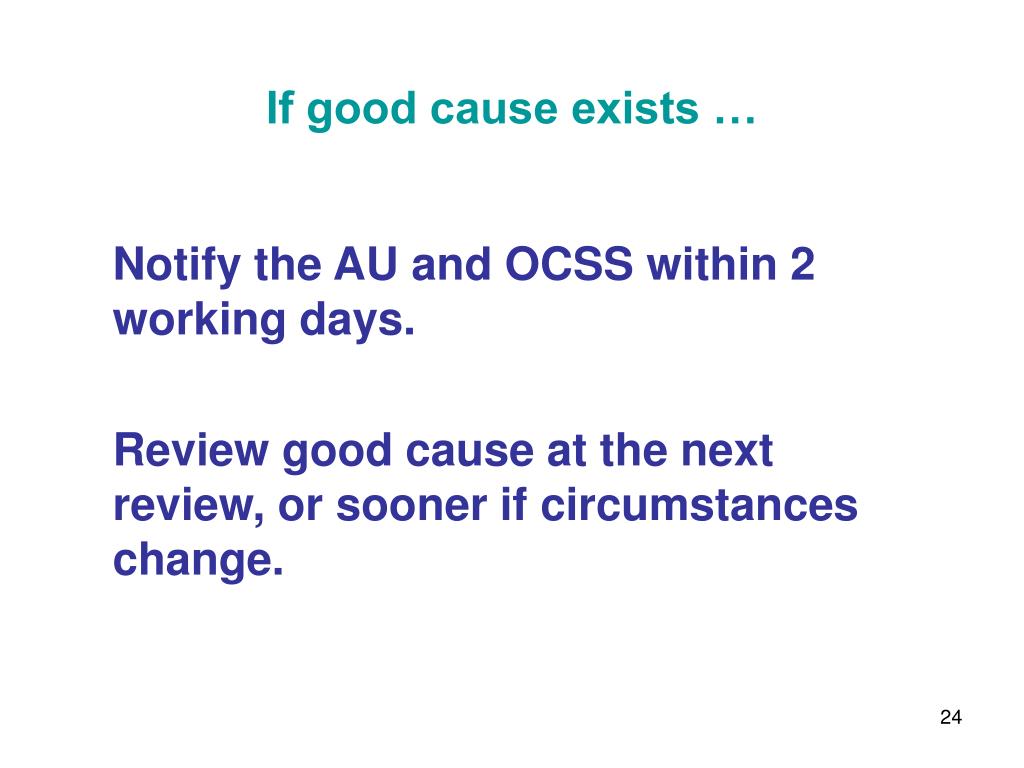 If good cause exists …

Notify the AU and OCSS within 2 working days.

Review good cause at the next review, or sooner if circumstances change.

24